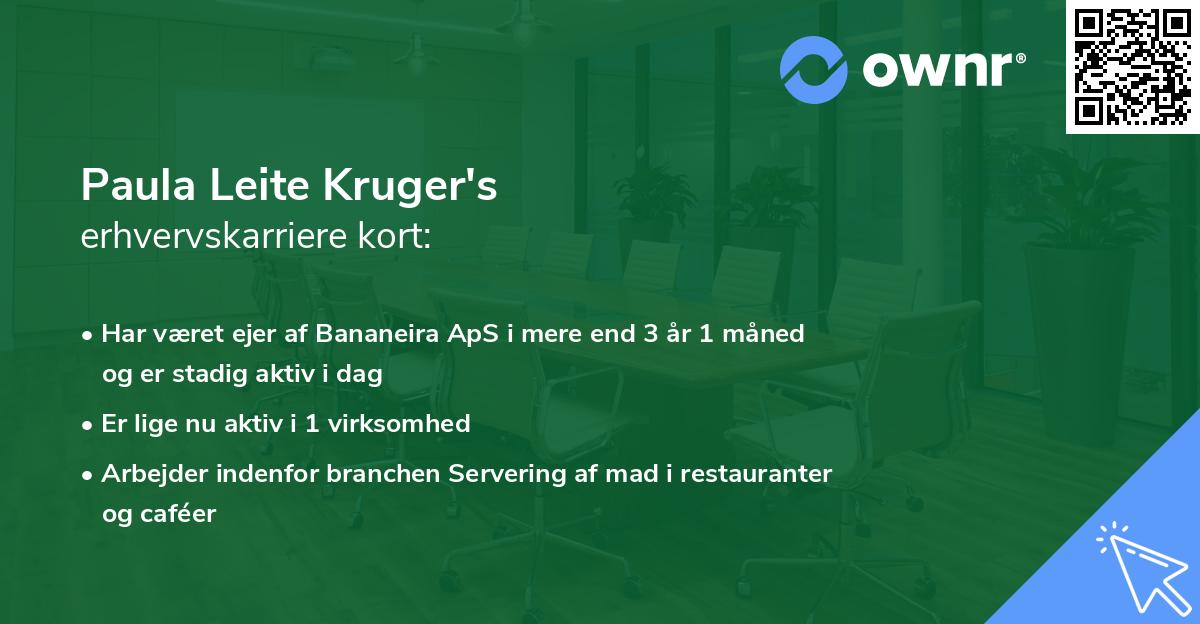 ownr®

Paula Leite Kruger's
erhvervskarriere kort:

• Har været ejer af Bananeira ApS i mere end 3 år 1 måned og er stadig aktiv i dag

• Er lige nu aktiv i 1 virksomhed

• Arbejder indenfor branchen Servering af mad i restauranter og caféer